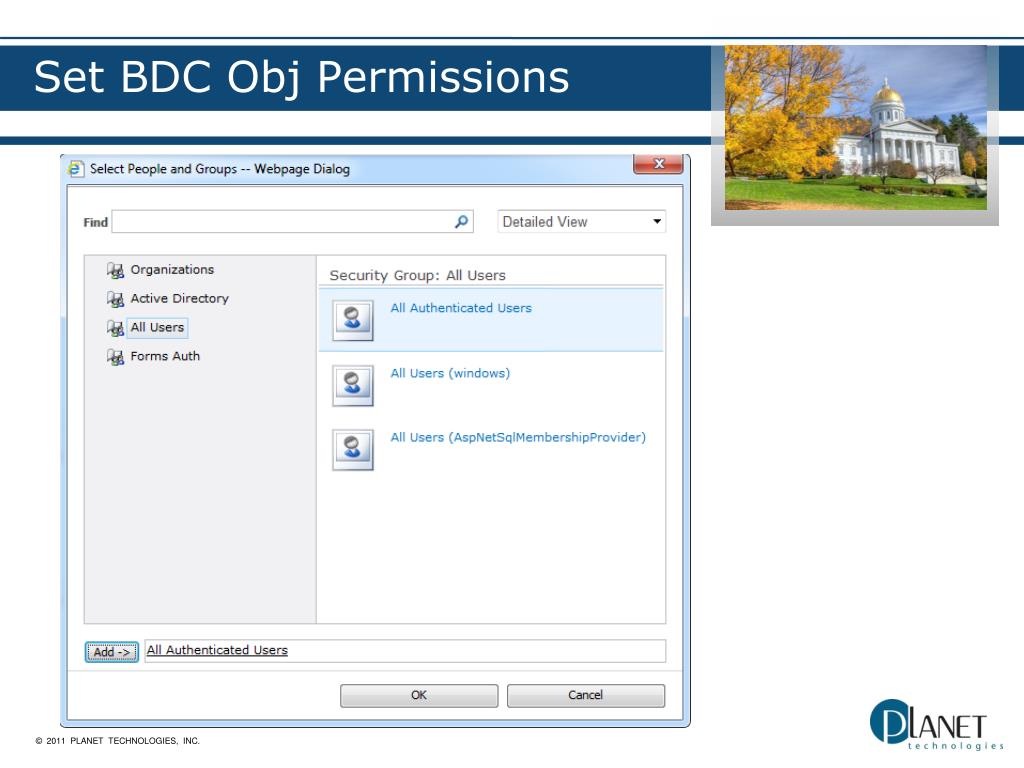 Set BDC Obj Permissions

Select People and Groups -- Webpage Dialog

Find

Detailed View

Organizations
Active Directory
All Users
Forms Auth

Security Group: All Users

All Authenticated Users

All Users (windows)

All Users (AspNetSqlMembershipProvider)

Add ->

All Authenticated Users

OK

Cancel

© 2011 PLANET TECHNOLOGIES, INC.

PLANET technologies